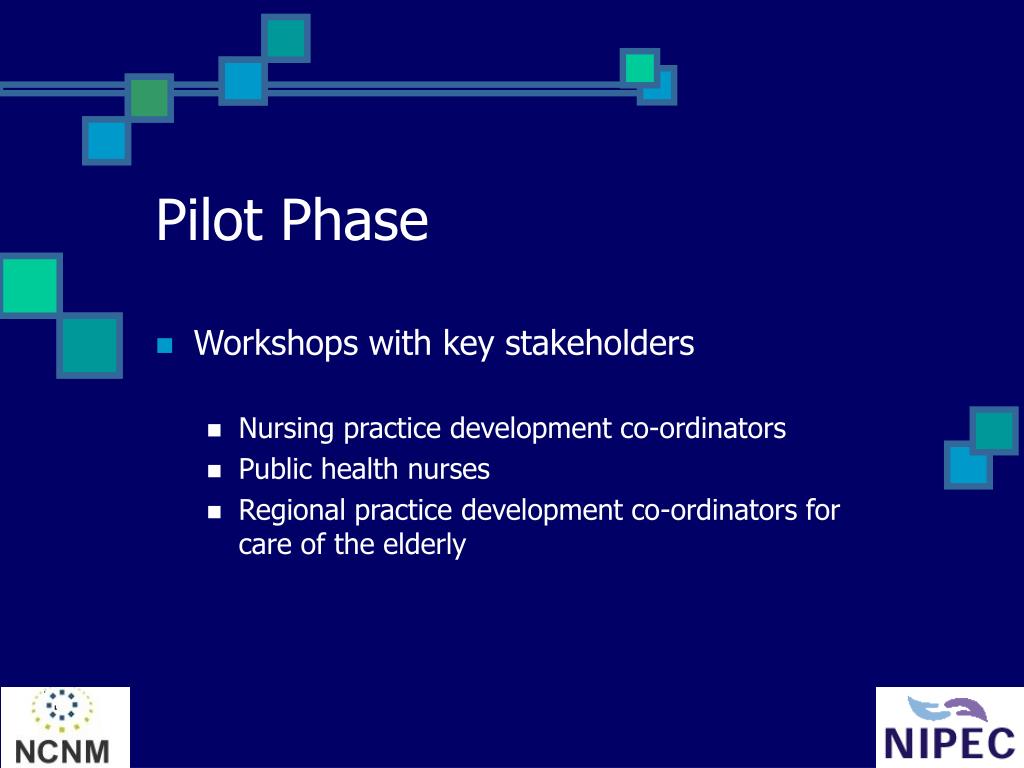 Pilot Phase

Workshops with key stakeholders

Nursing practice development co-ordinators

Public health nurses

Regional practice development co-ordinators for care of the elderly

NCNM

NIPEC